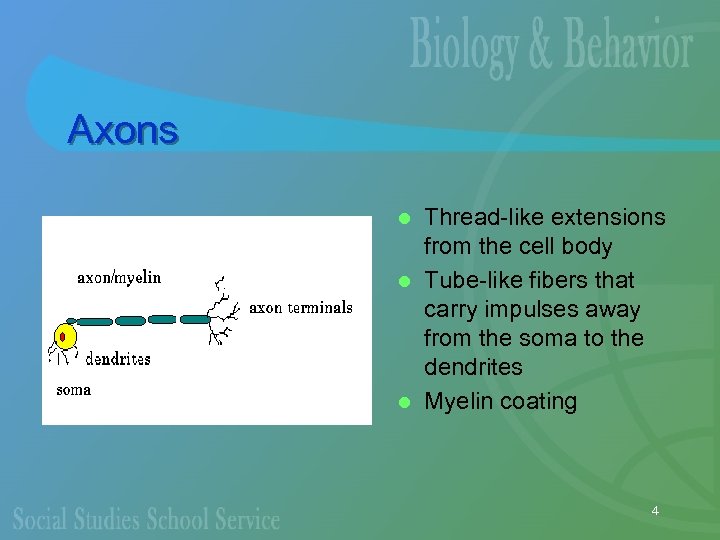 Biology & Behavior

Axons

axon/myelin

axon terminals

dendrites

soma

- Thread-like extensions from the cell body
- Tube-like fibers that carry impulses away from the soma to the dendrites
- Myelin coating

Social Studies School Service

4